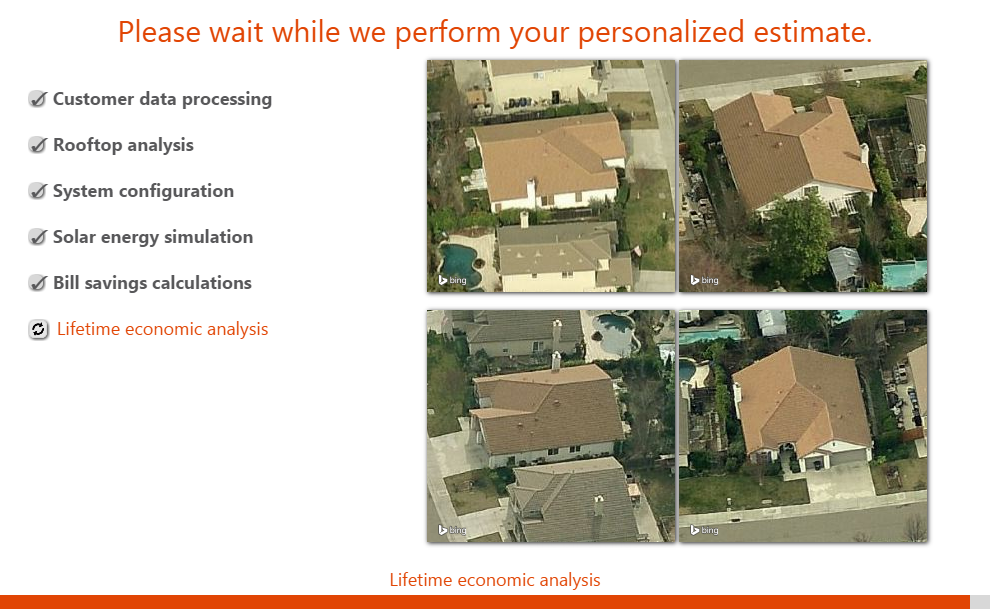 Please wait while we perform your personalized estimate.

Customer data processing

Rooftop analysis

System configuration

Solar energy simulation

Bill savings calculations

Lifetime economic analysis

bing

bing

bing

bing

Lifetime economic analysis